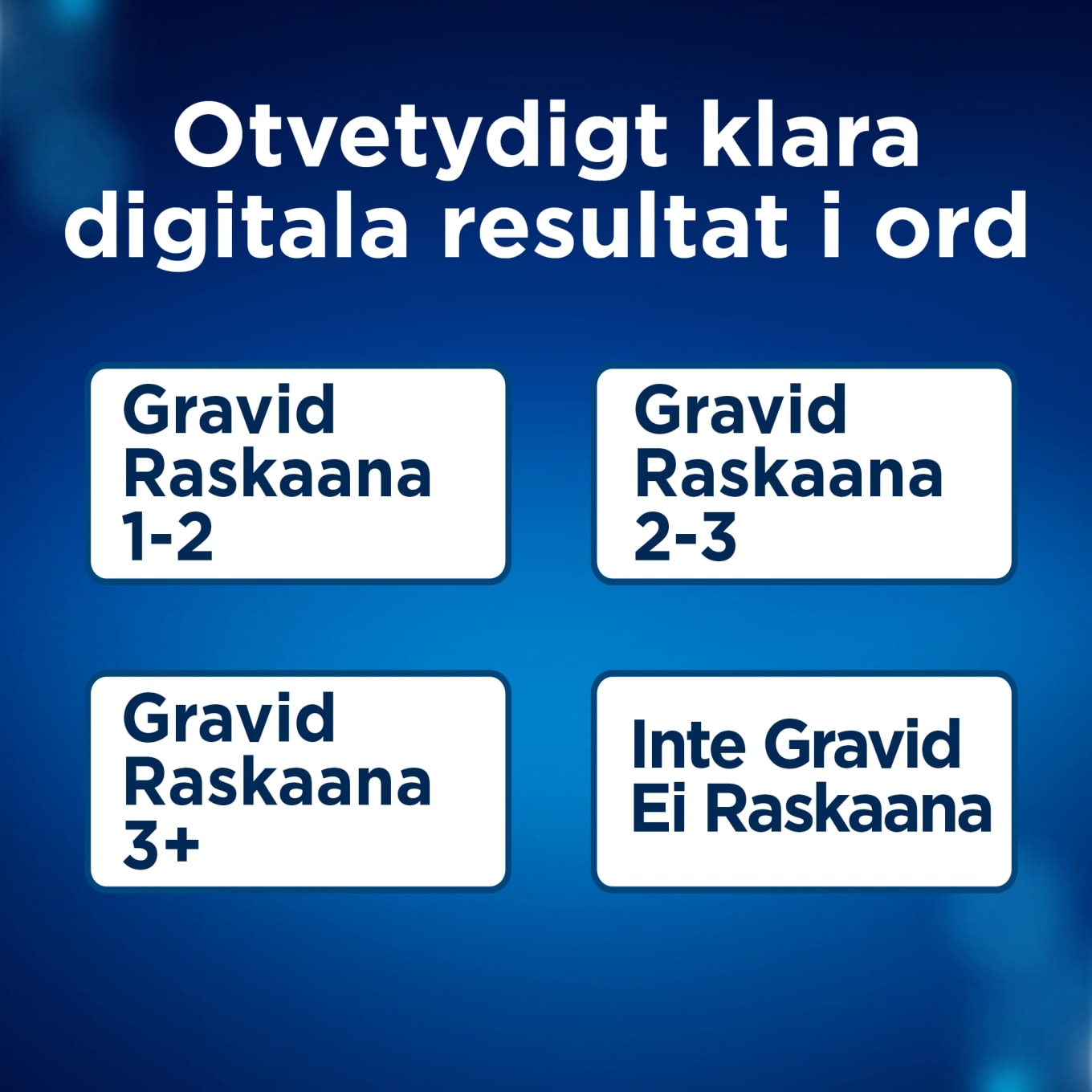 Otvetydigt klara digitala resultat i ord

Gravid
Raskaana
1-2

Gravid
Raskaana
2-3

Gravid
Raskaana
3+

Inte Gravid
Ei Raskaana